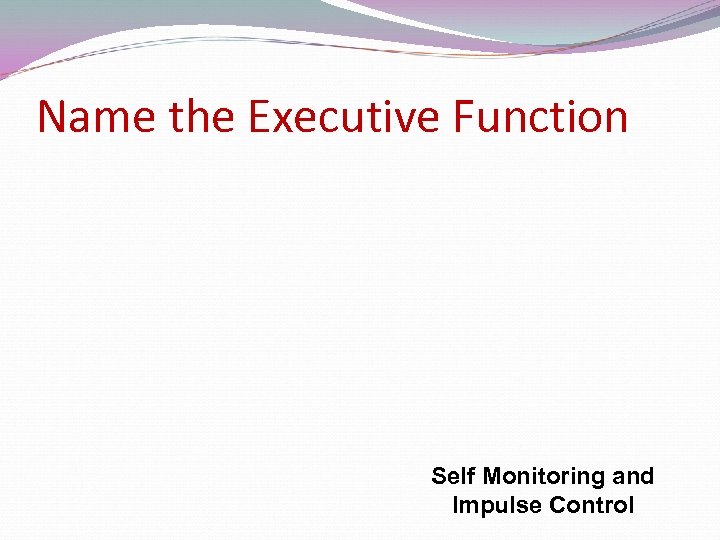 Name the Executive Function

Self Monitoring and Impulse Control